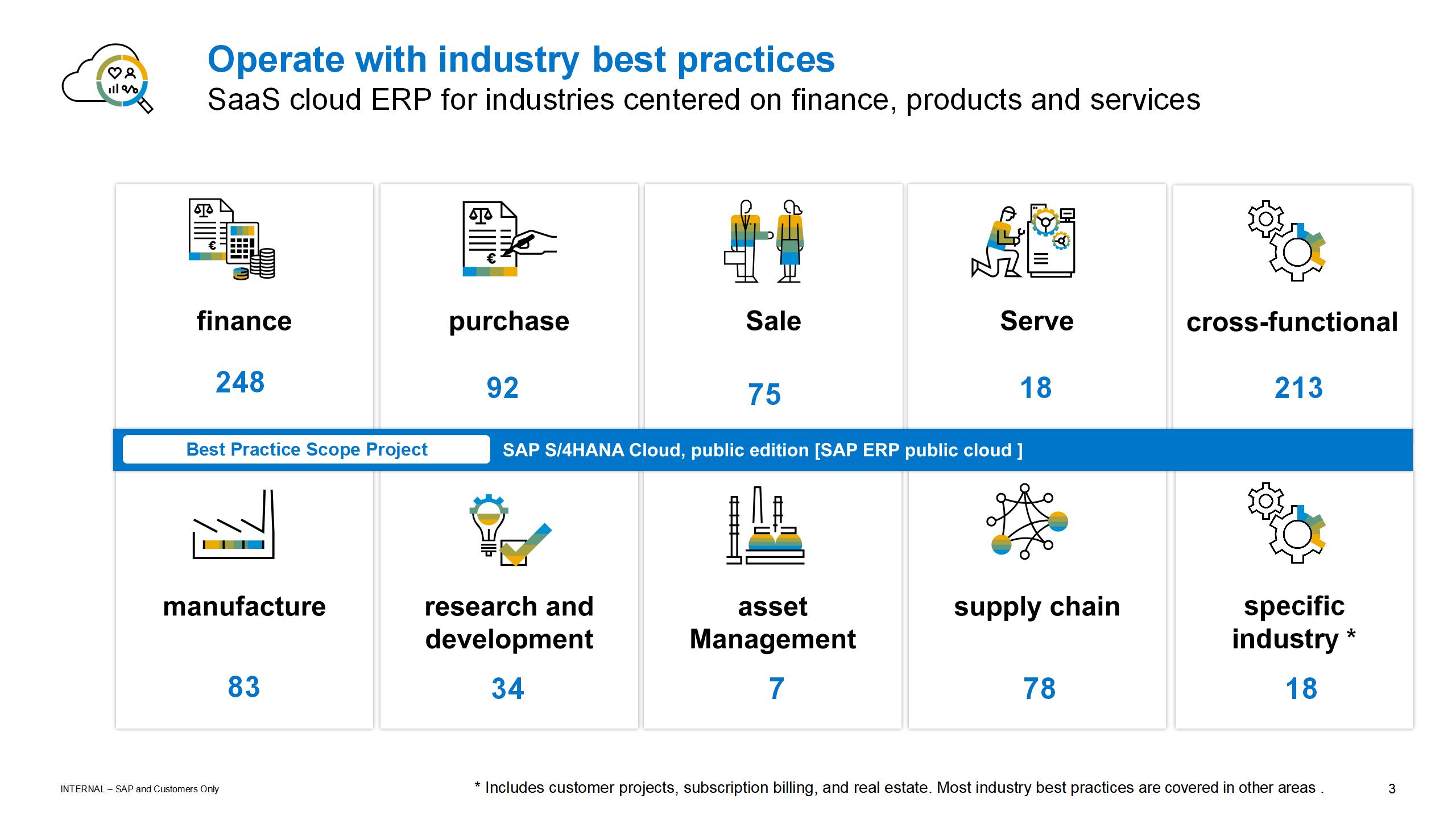 Operate with industry best practices
SaaS cloud ERP for industries centered on finance, products and services

finance
248

purchase
92

Sale
75

Serve
18

cross-functional
213

Best Practice Scope Project
SAP S/4HANA Cloud, public edition [SAP ERP public cloud ]

manufacture
83

research and development
34

asset Management
7

supply chain
78

specific industry *
18

INTERNAL – SAP and Customers Only

* Includes customer projects, subscription billing, and real estate. Most industry best practices are covered in other areas .

3